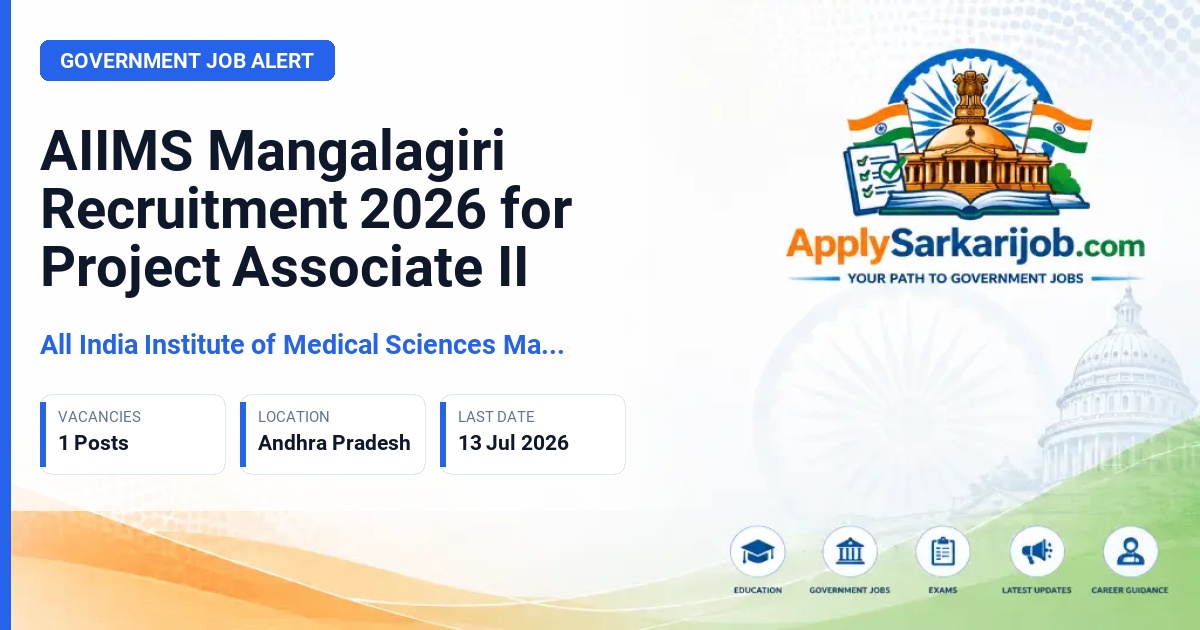 GOVERNMENT JOB ALERT

AIIMS Mangalagiri Recruitment 2026 for Project Associate II

All India Institute of Medical Sciences Ma...

VACANCIES
1 Posts

LOCATION
Andhra Pradesh

LAST DATE
13 Jul 2026

ApplySarkarijob.com
YOUR PATH TO GOVERNMENT JOBS

EDUCATION
GOVERNMENT JOBS
EXAMS
LATEST UPDATES
CAREER GUIDANCE